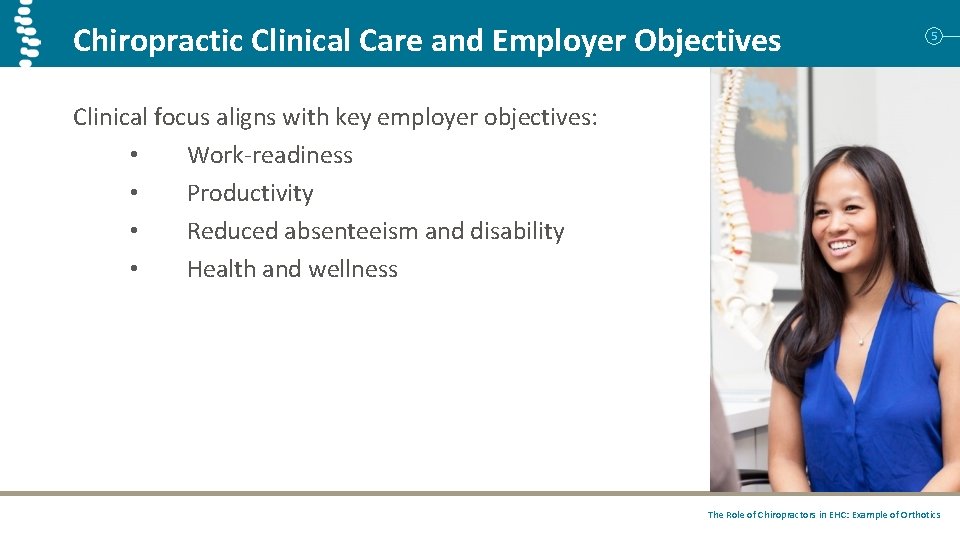 Chiropractic Clinical Care and Employer Objectives

5

Clinical focus aligns with key employer objectives:
• Work-readiness
• Productivity
• Reduced absenteeism and disability
• Health and wellness

The Role of Chiropractors in EHC: Example of Orthotics